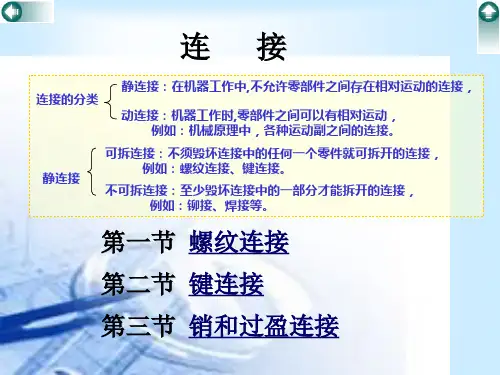 连　接

连接的分类
静连接：在机器工作中,不允许零部件之间存在相对运动的连接，
动连接：机器工作时,零部件之间可以有相对运动，
例如：机械原理中，各种运动副之间的连接。

静连接
可拆连接：不须毁坏连接中的任何一个零件就可拆开的连接，
例如：螺纹连接、键连接。
不可拆连接：至少毁坏连接中的一部分才能拆开的连接，
例如：铆接、焊接等。

第一节 螺纹连接

第二节 键连接

第三节 销和过盈连接